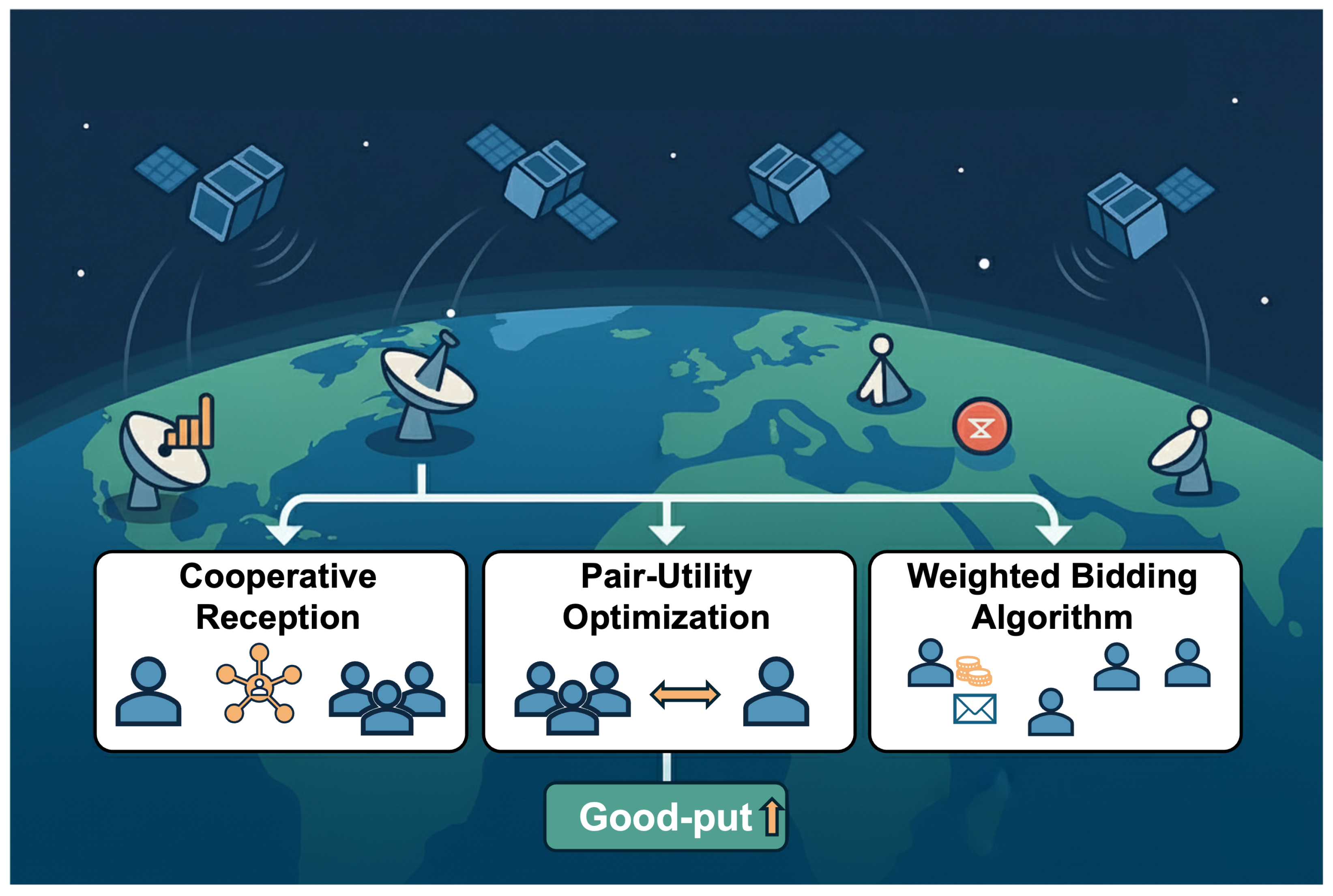 Cooperative Reception

Pair-Utility Optimization

Weighted Bidding Algorithm

Good-put